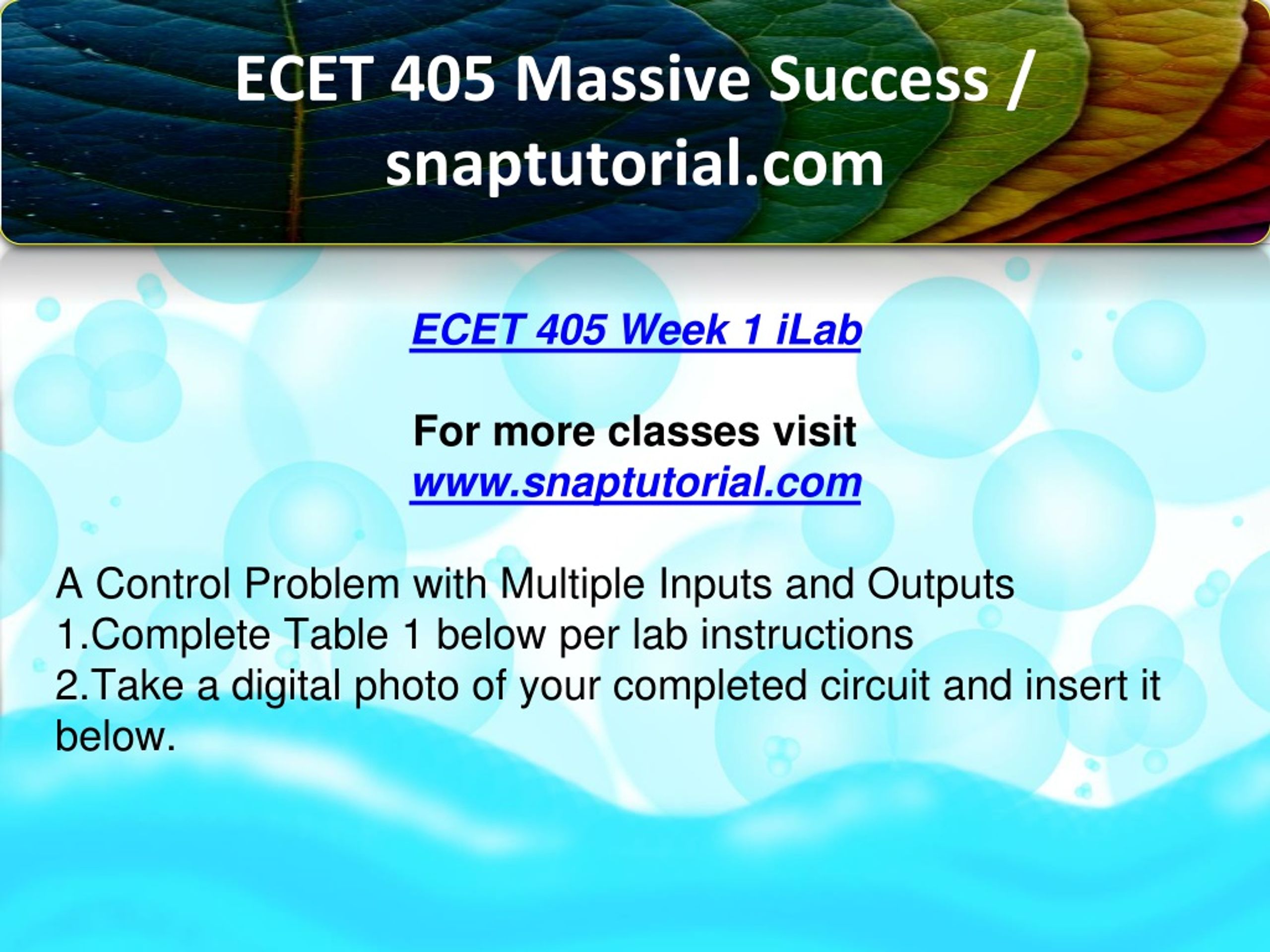 ECET 405 Massive Success / snaptutorial.com

ECET 405 Week 1 iLab

For more classes visit
www.snaptutorial.com

A Control Problem with Multiple Inputs and Outputs
1.Complete Table 1 below per lab instructions
2.Take a digital photo of your completed circuit and insert it below.